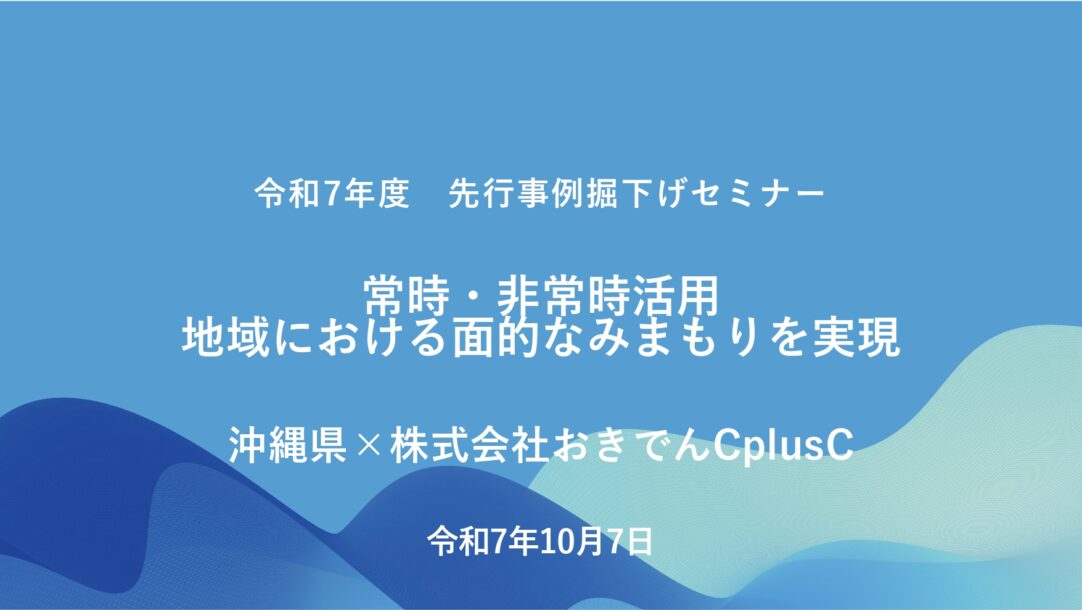 令和7年度　先行事例掘下げセミナー

常時・非常時活用
地域における面的なみまもりを実現

沖縄県×株式会社おきでんCplusC

令和7年10月7日